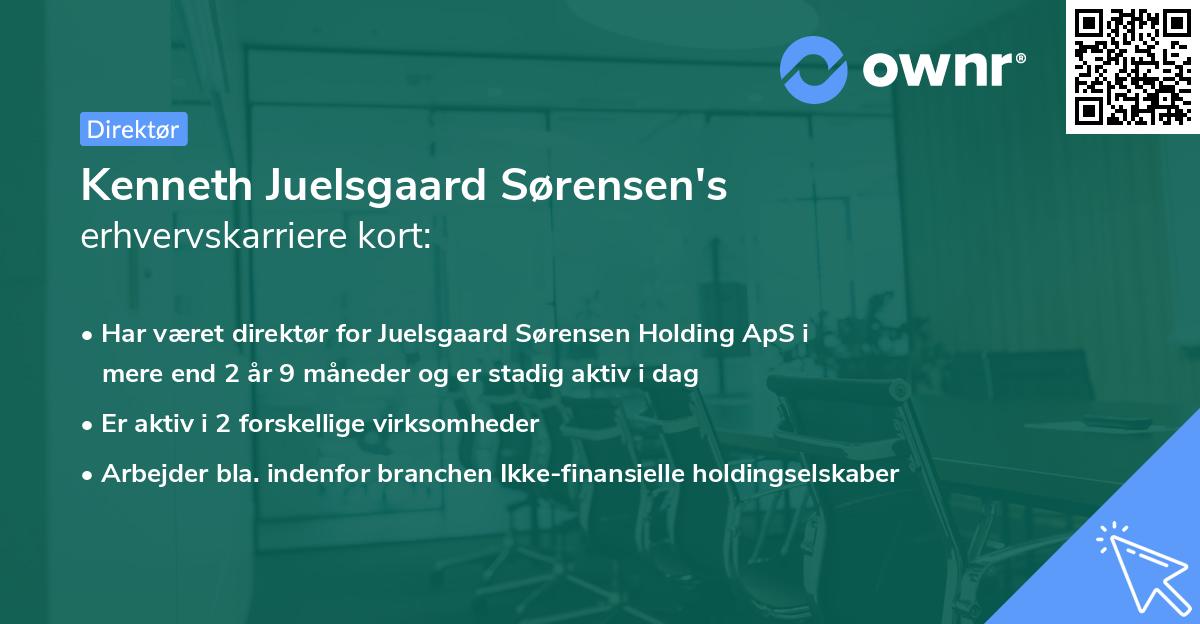 ownr®

Direktør

Kenneth Juelsgaard Sørensen's
erhvervskarriere kort:

• Har været direktør for Juelsgaard Sørensen Holding ApS i mere end 2 år 9 måneder og er stadig aktiv i dag
• Er aktiv i 2 forskellige virksomheder
• Arbejder bla. indenfor branchen Ikke-finansielle holdingselskaber